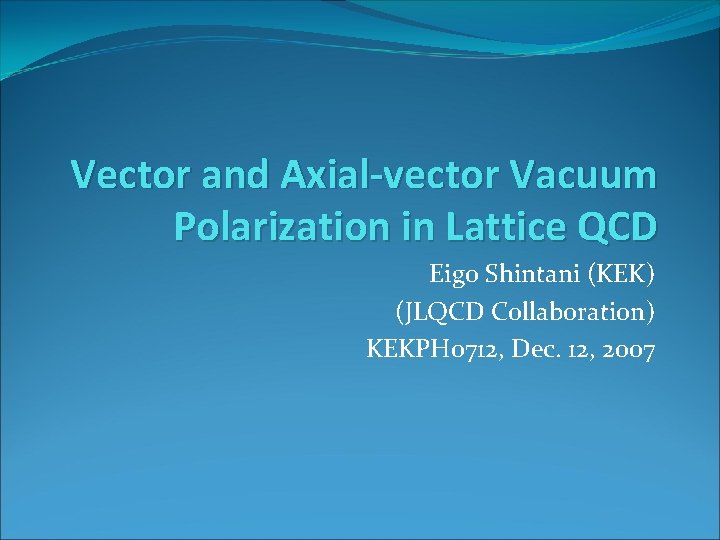 Vector and Axial-vector Vacuum Polarization in Lattice QCD

Eigo Shintani (KEK)
(JLQCD Collaboration)
KEKPH0712, Dec. 12, 2007